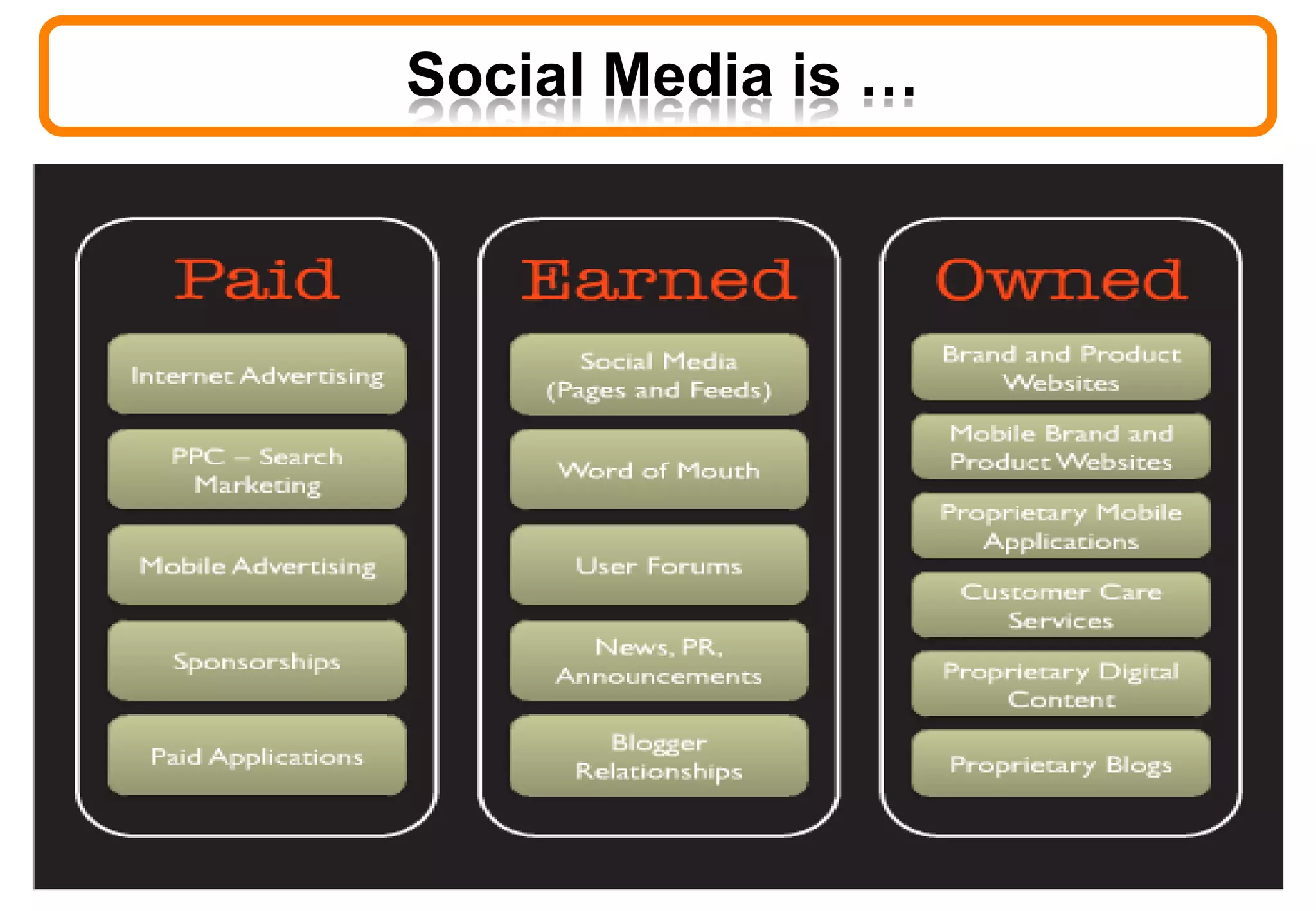 Social Media is ...

Paid

Internet Advertising

PPC – Search Marketing

Mobile Advertising

Sponsorships

Paid Applications

Earned

Social Media (Pages and Feeds)

Word of Mouth

User Forums

News, PR, Announcements

Blogger Relationships

Owned

Brand and Product Websites

Mobile Brand and Product Websites

Proprietary Mobile Applications

Customer Care Services

Proprietary Digital Content

Proprietary Blogs